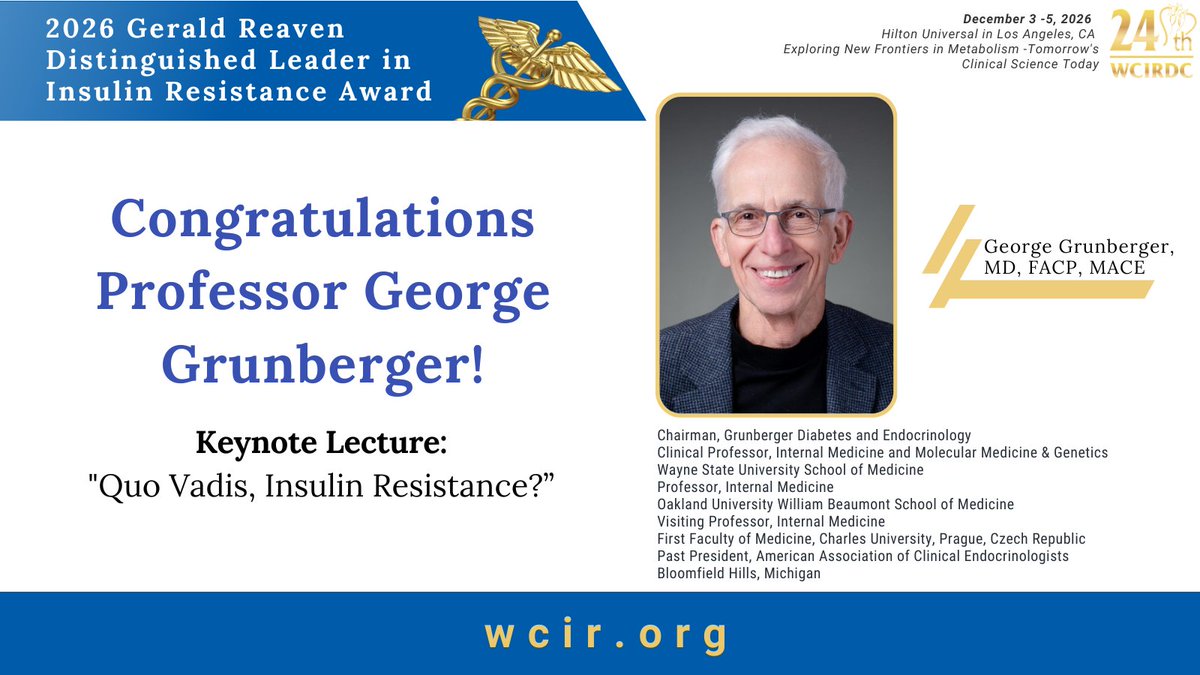 2026 Gerald Reaven Distinguished Leader in Insulin Resistance Award

December 3 -5, 2026
Hilton Universal in Los Angeles, CA
Exploring New Frontiers in Metabolism -Tomorrow's Clinical Science Today

24th WCIRDC

Congratulations Professor George Grunberger!

Keynote Lecture:
"Quo Vadis, Insulin Resistance?”

George Grunberger, MD, FACP, MACE

Chairman, Grunberger Diabetes and Endocrinology
Clinical Professor, Internal Medicine and Molecular Medicine & Genetics
Wayne State University School of Medicine
Professor, Internal Medicine
Oakland University William Beaumont School of Medicine
Visiting Professor, Internal Medicine
First Faculty of Medicine, Charles University, Prague, Czech Republic
Past President, American Association of Clinical Endocrinologists
Bloomfield Hills, Michigan

wcir.org